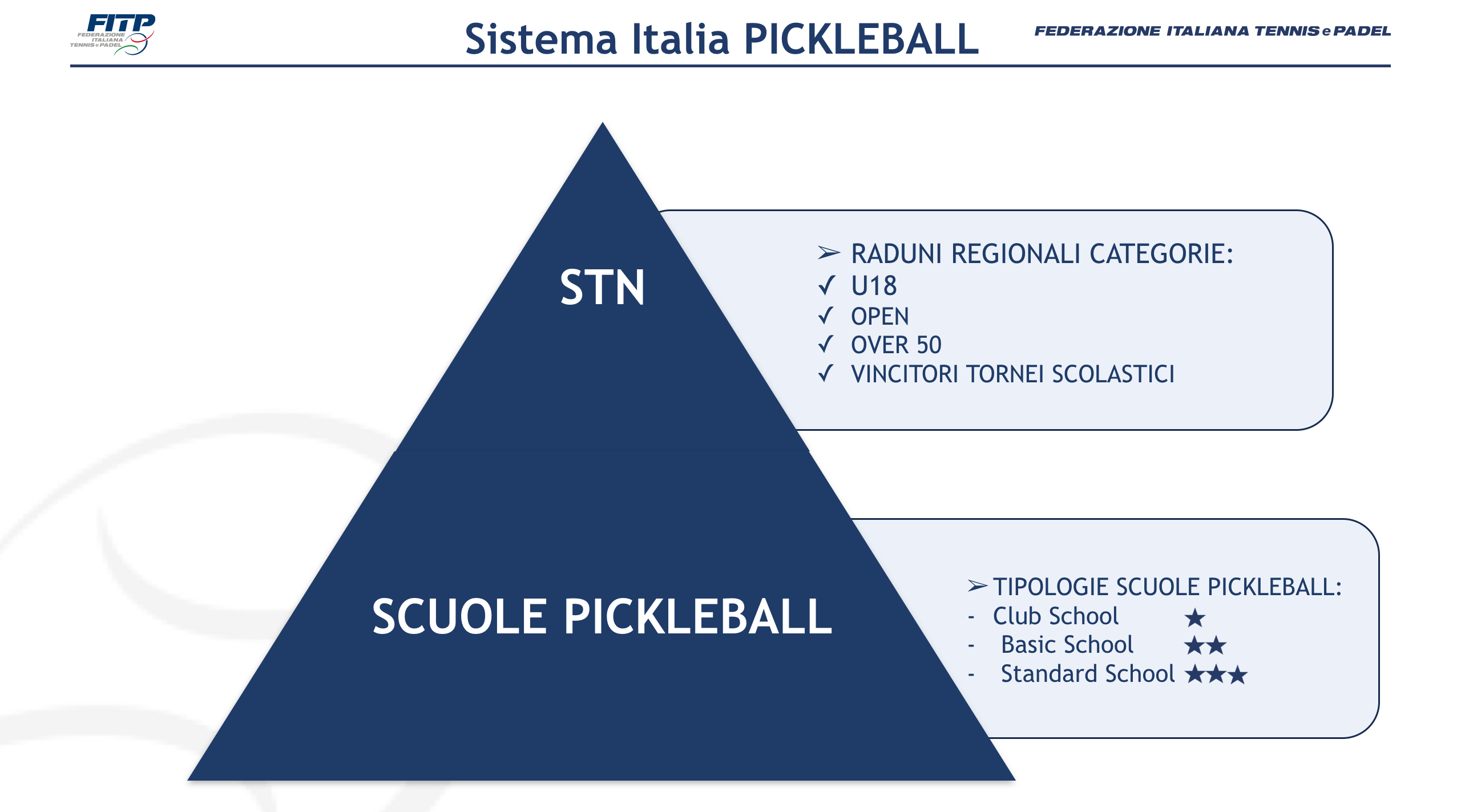 FITP FEDERAZIONE ITALIANA TENNIS e PADEL

Sistema Italia PICKLEBALL

FEDERAZIONE ITALIANA TENNIS e PADEL

STN

➢ RADUNI REGIONALI CATEGORIE:
✓ U18
✓ OPEN
✓ OVER 50
✓ VINCITORI TORNEI SCOLASTICI

SCUOLE PICKLEBALL

➢ TIPOLOGIE SCUOLE PICKLEBALL:
- Club School ★
- Basic School ★★
- Standard School ★★★